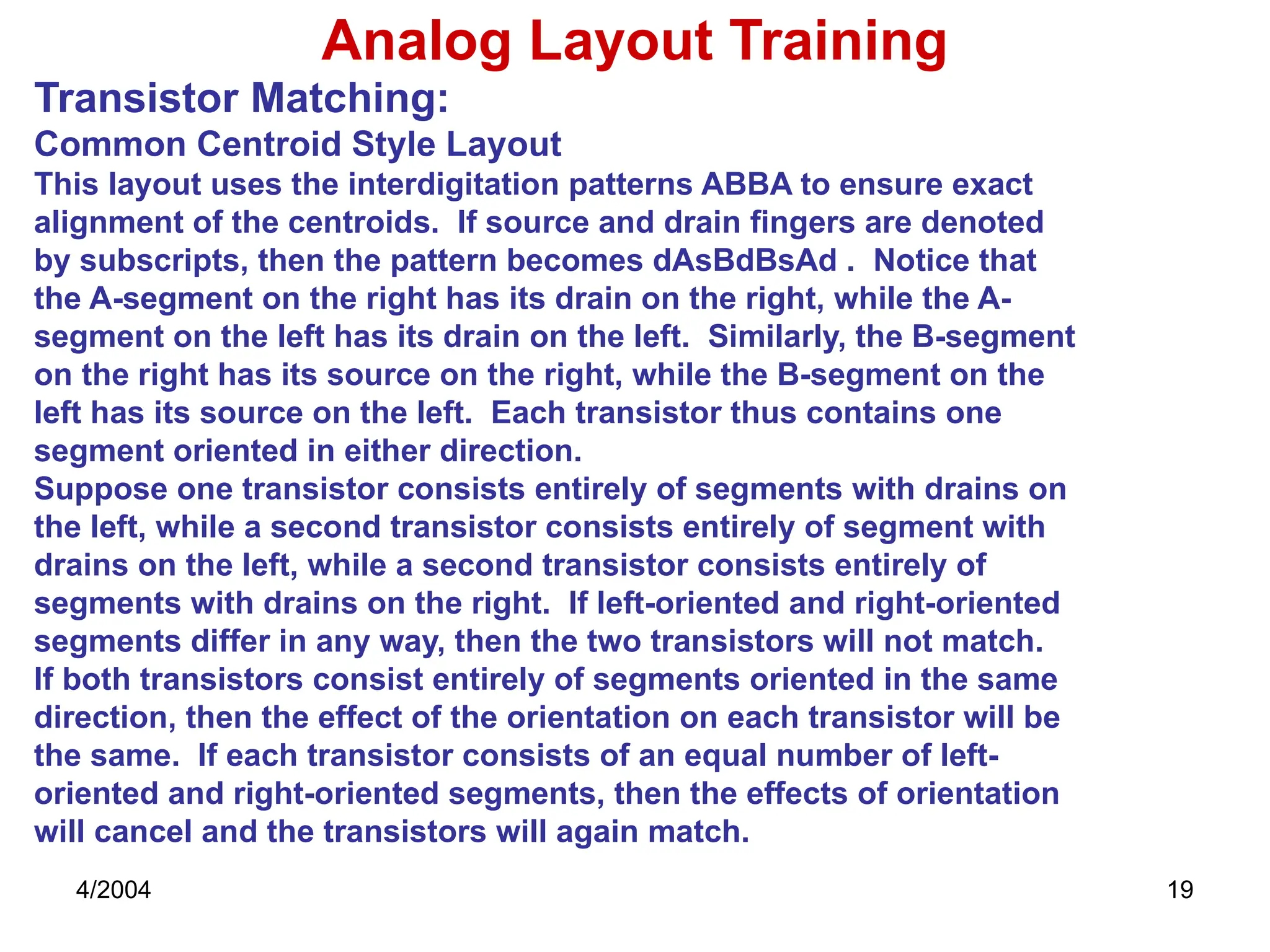 Analog Layout Training

Transistor Matching:

Common Centroid Style Layout

This layout uses the interdigitation patterns ABBA to ensure exact alignment of the centroids. If source and drain fingers are denoted by subscripts, then the pattern becomes dAsBdBsAd . Notice that the A-segment on the right has its drain on the right, while the A-segment on the left has its drain on the left. Similarly, the B-segment on the right has its source on the right, while the B-segment on the left has its source on the left. Each transistor thus contains one segment oriented in either direction.

Suppose one transistor consists entirely of segments with drains on the left, while a second transistor consists entirely of segment with drains on the left, while a second transistor consists entirely of segments with drains on the right. If left-oriented and right-oriented segments differ in any way, then the two transistors will not match. If both transistors consist entirely of segments oriented in the same direction, then the effect of the orientation on each transistor will be the same. If each transistor consists of an equal number of left-oriented and right-oriented segments, then the effects of orientation will cancel and the transistors will again match.

4/2004

19